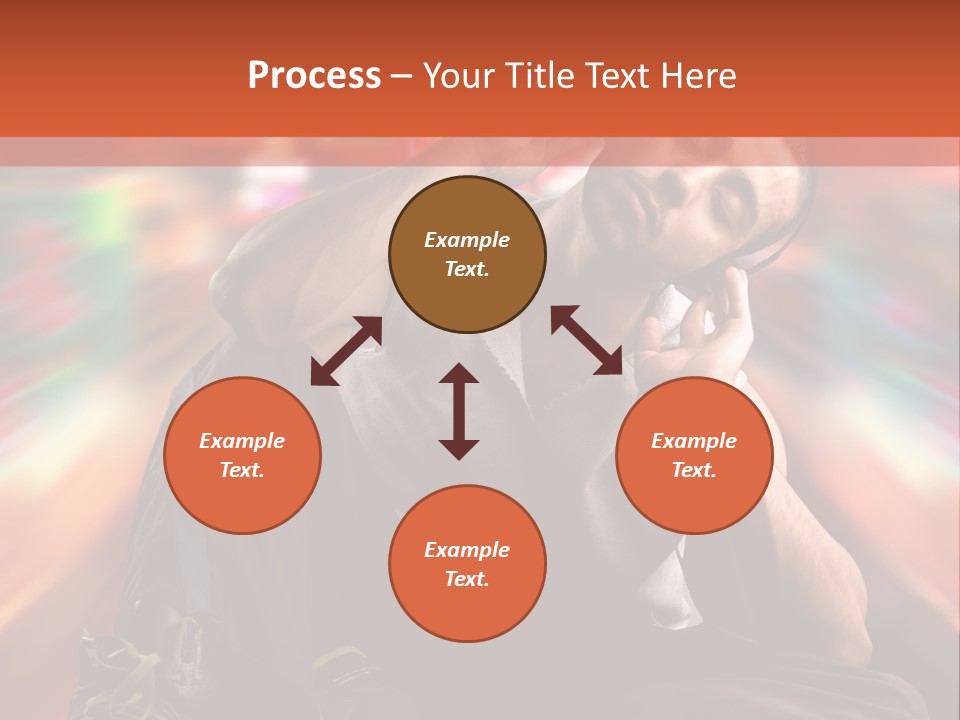 Process – Your Title Text Here

Example Text.

Example Text.

Example Text.

Example Text.